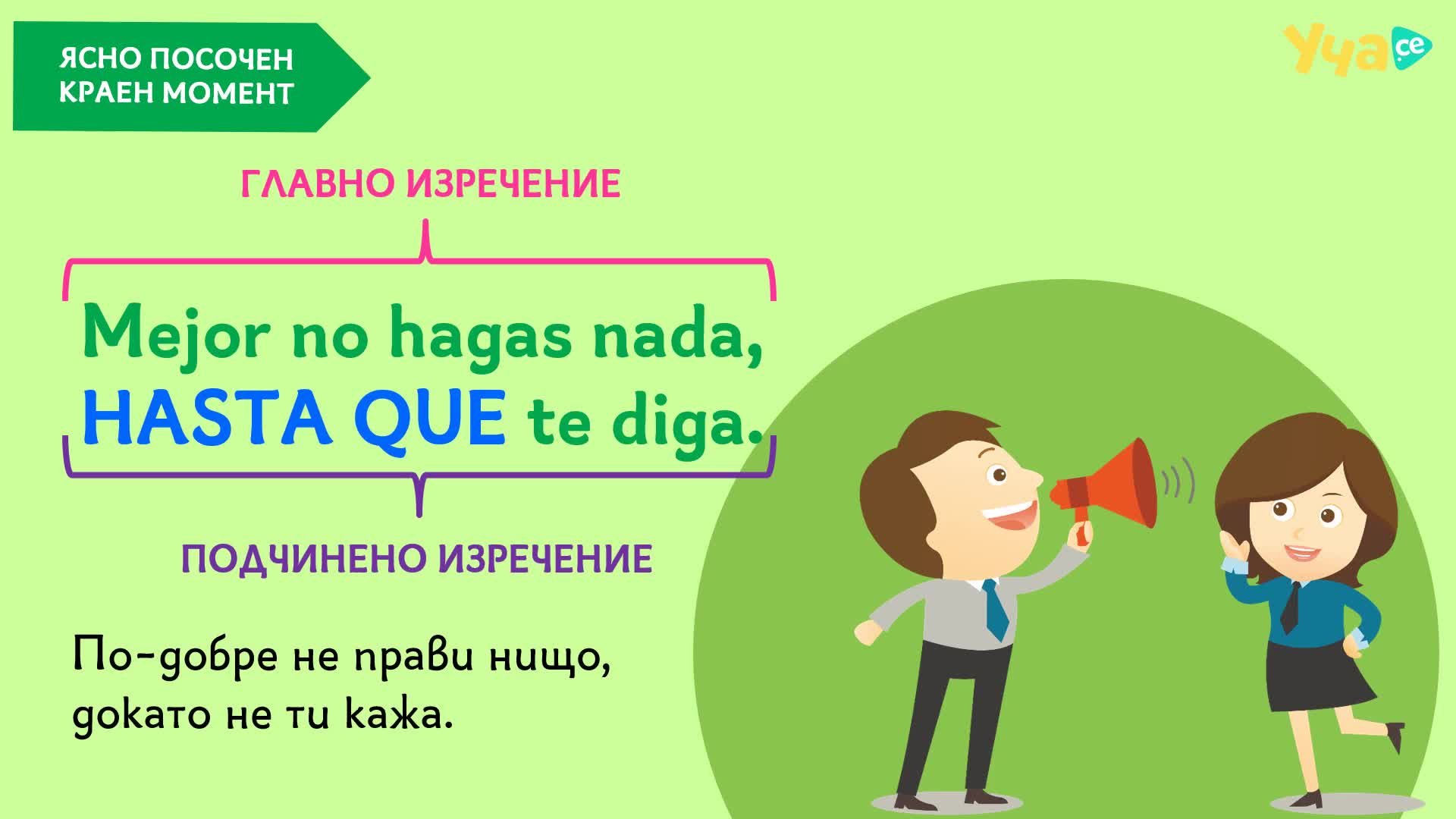 ЯСНО ПОСОЧЕН КРАЕН МОМЕНТ

Уча.се

ГЛАВНО ИЗРЕЧЕНИЕ

Mejor no hagas nada, HASTA QUE te diga.

ПОДЧИНЕНО ИЗРЕЧЕНИЕ

По-добре не прави нищо, докато не ти кажа.